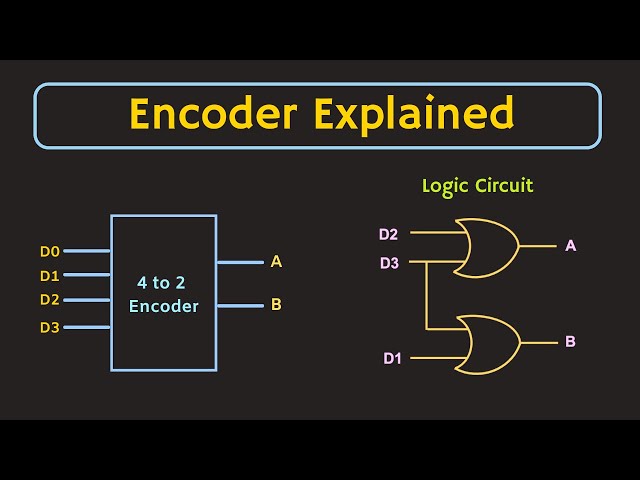 Encoder Explained

D0
D1
D2
D3

4 to 2
Encoder

A
B

Logic Circuit

D2
D3
A
D1
B